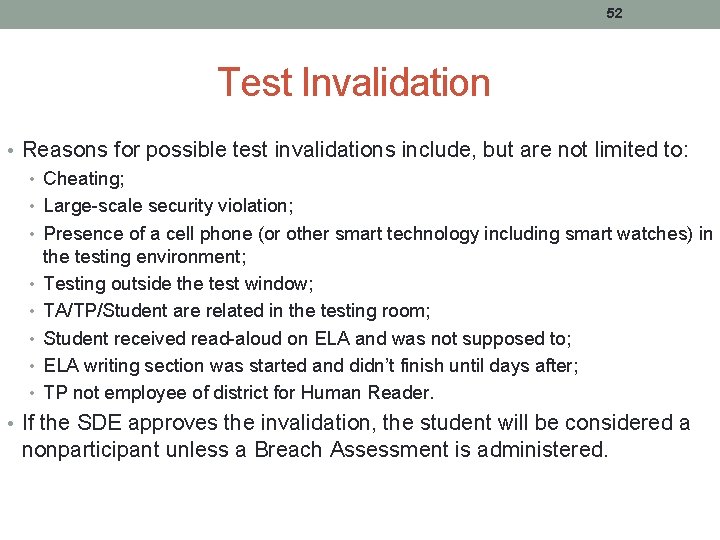 52

Test Invalidation

• Reasons for possible test invalidations include, but are not limited to:
• Cheating;
• Large-scale security violation;
• Presence of a cell phone (or other smart technology including smart watches) in the testing environment;
• Testing outside the test window;
• TA/TP/Student are related in the testing room;
• Student received read-aloud on ELA and was not supposed to;
• ELA writing section was started and didn't finish until days after;
• TP not employee of district for Human Reader.
• If the SDE approves the invalidation, the student will be considered a nonparticipant unless a Breach Assessment is administered.